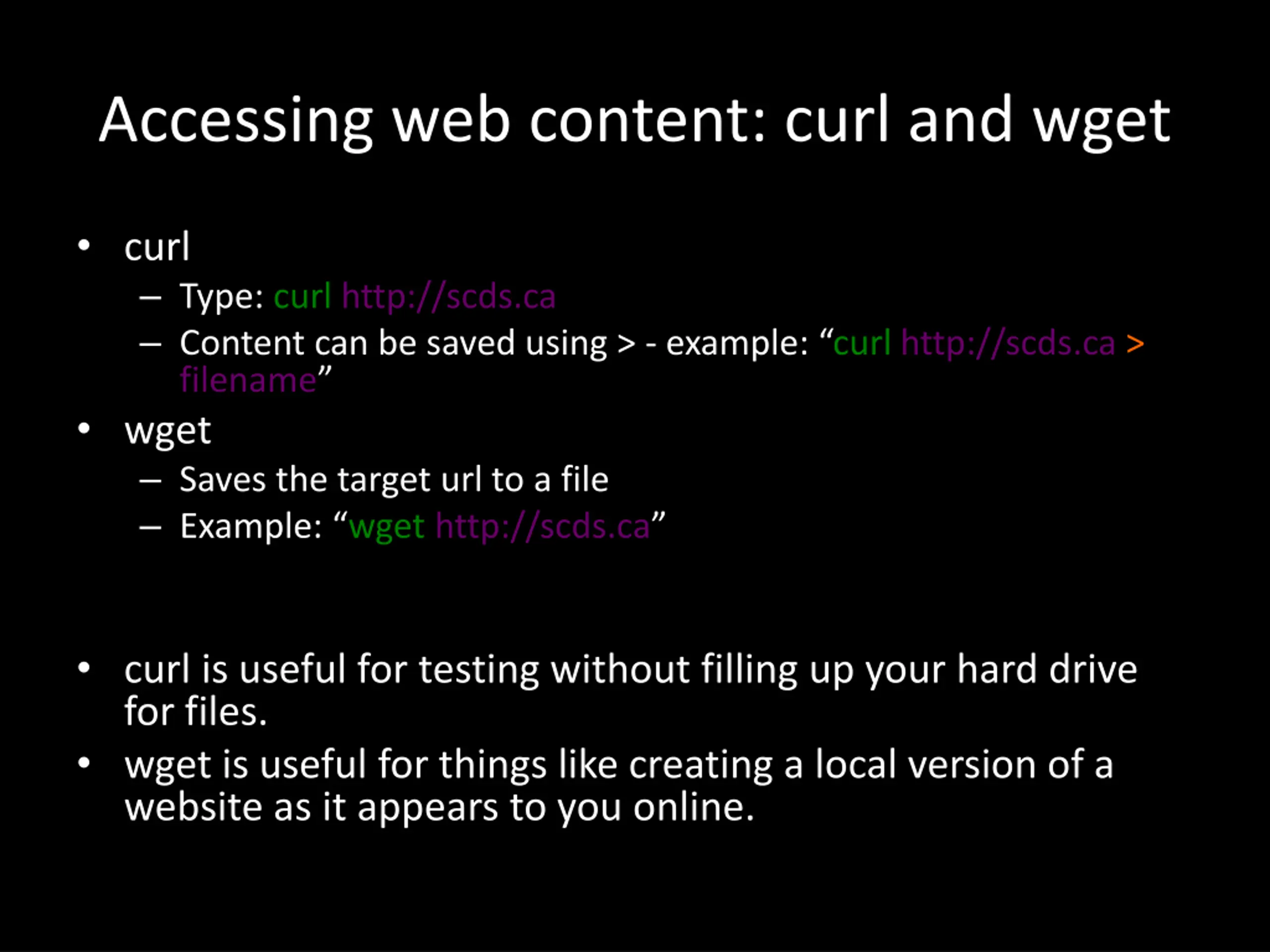 Accessing web content: curl and wget

• curl
  – Type: curl http://scds.ca
  – Content can be saved using > - example: “curl http://scds.ca > filename”
• wget
  – Saves the target url to a file
  – Example: “wget http://scds.ca”

• curl is useful for testing without filling up your hard drive for files.
• wget is useful for things like creating a local version of a website as it appears to you online.